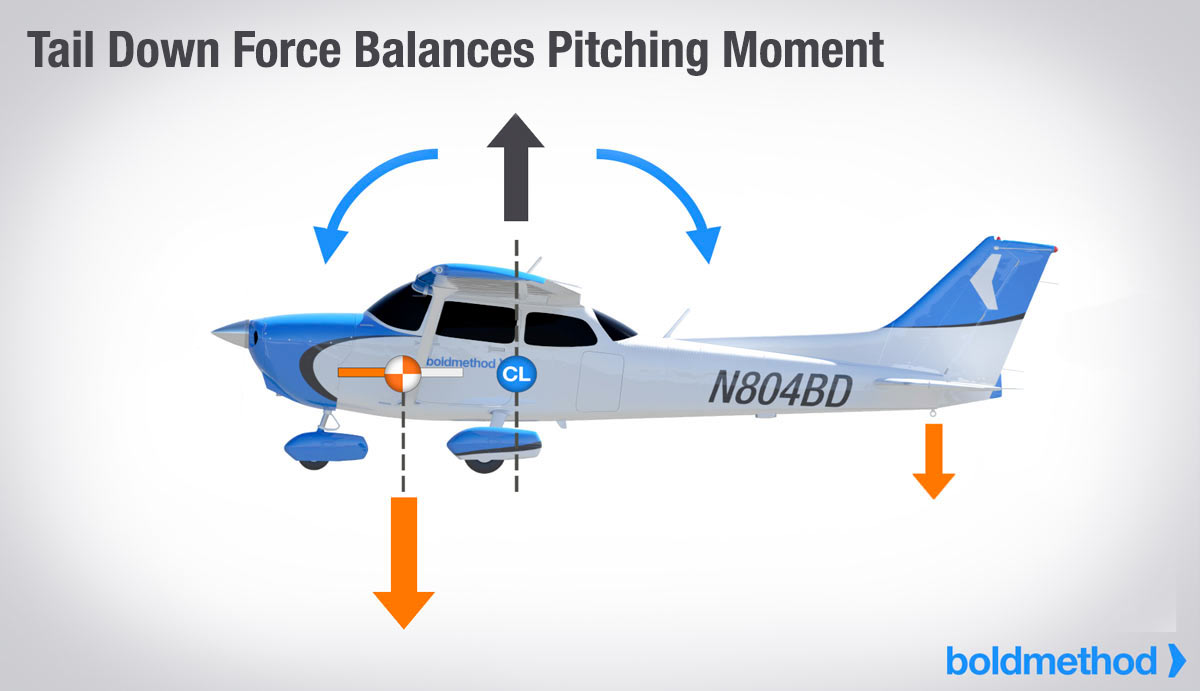 Tail Down Force Balances Pitching Moment

boldmethod

CL

N804BD

boldmethod